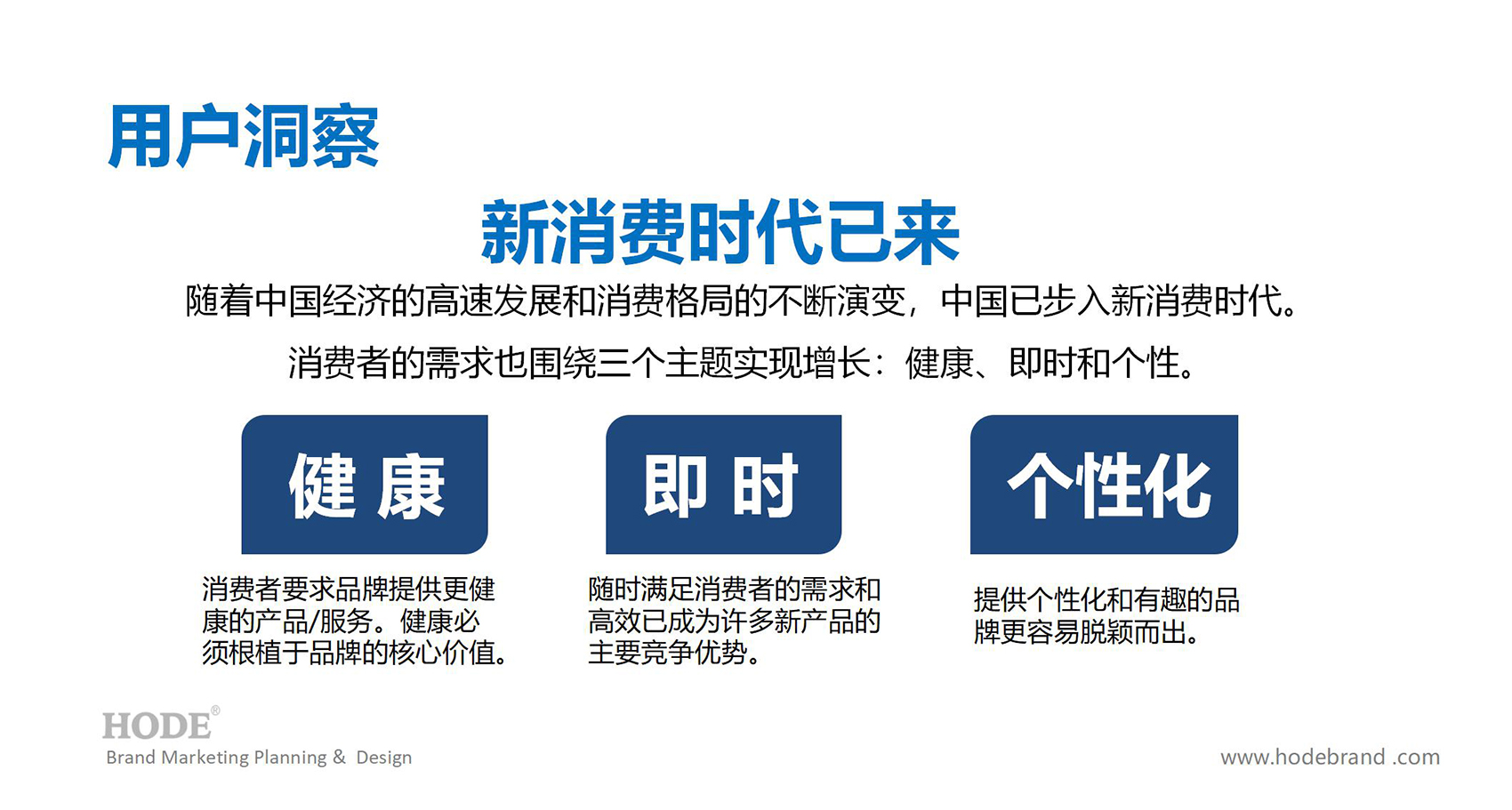 用户洞察

新消费时代已来

随着中国经济的高速发展和消费格局的不断演变，中国已步入新消费时代。

消费者的需求也围绕三个主题实现增长：健康、即时和个性。

健 康

消费者要求品牌提供更健康的产品/服务。健康必须根植于品牌的核心价值。

即 时

随时满足消费者的需求和高效已成为许多新产品的主要竞争优势。

个性化

提供个性化和有趣的品牌更容易脱颖而出。

HODE®
Brand Marketing Planning & Design

www.hodebrand .com